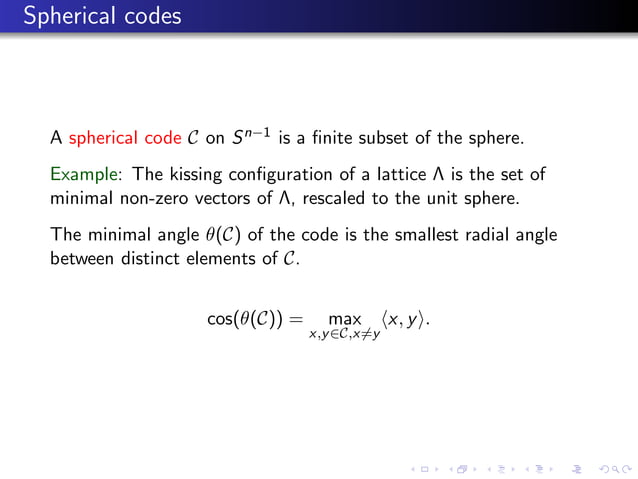 Spherical codes

A spherical code $\mathcal{C}$ on $S^{n-1}$ is a finite subset of the sphere.

Example: The kissing configuration of a lattice $\Lambda$ is the set of minimal non-zero vectors of $\Lambda$, rescaled to the unit sphere.

The minimal angle $\theta(\mathcal{C})$ of the code is the smallest radial angle between distinct elements of $\mathcal{C}$.

$$\cos(\theta(\mathcal{C})) = \max_{x,y\in\mathcal{C},x\neq y} \langle x, y\rangle.$$